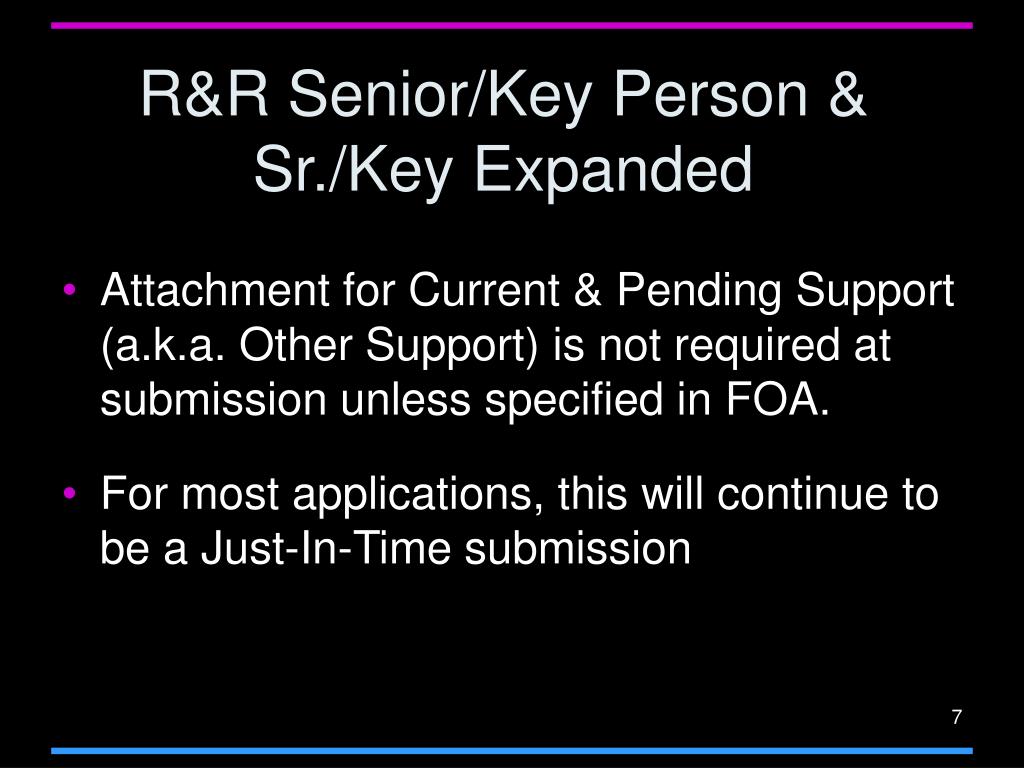 R&R Senior/Key Person & Sr./Key Expanded

• Attachment for Current & Pending Support (a.k.a. Other Support) is not required at submission unless specified in FOA.

• For most applications, this will continue to be a Just-In-Time submission

7